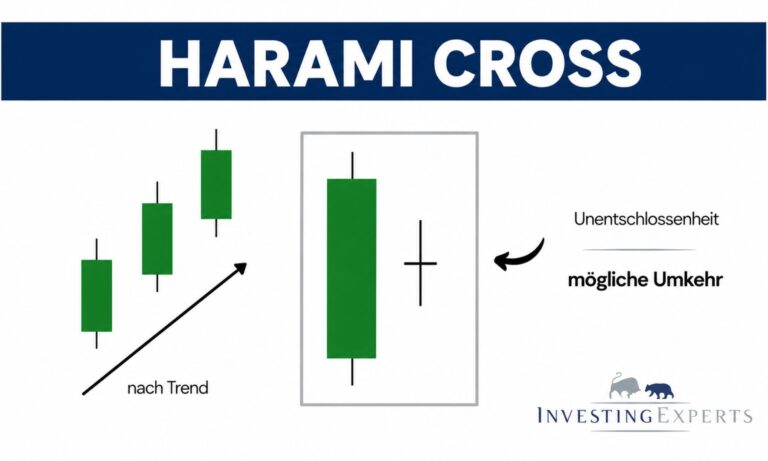 HARAMI CROSS

nach Trend

Unentschlossenheit

mögliche Umkehr

INVESTINGEXPERTS